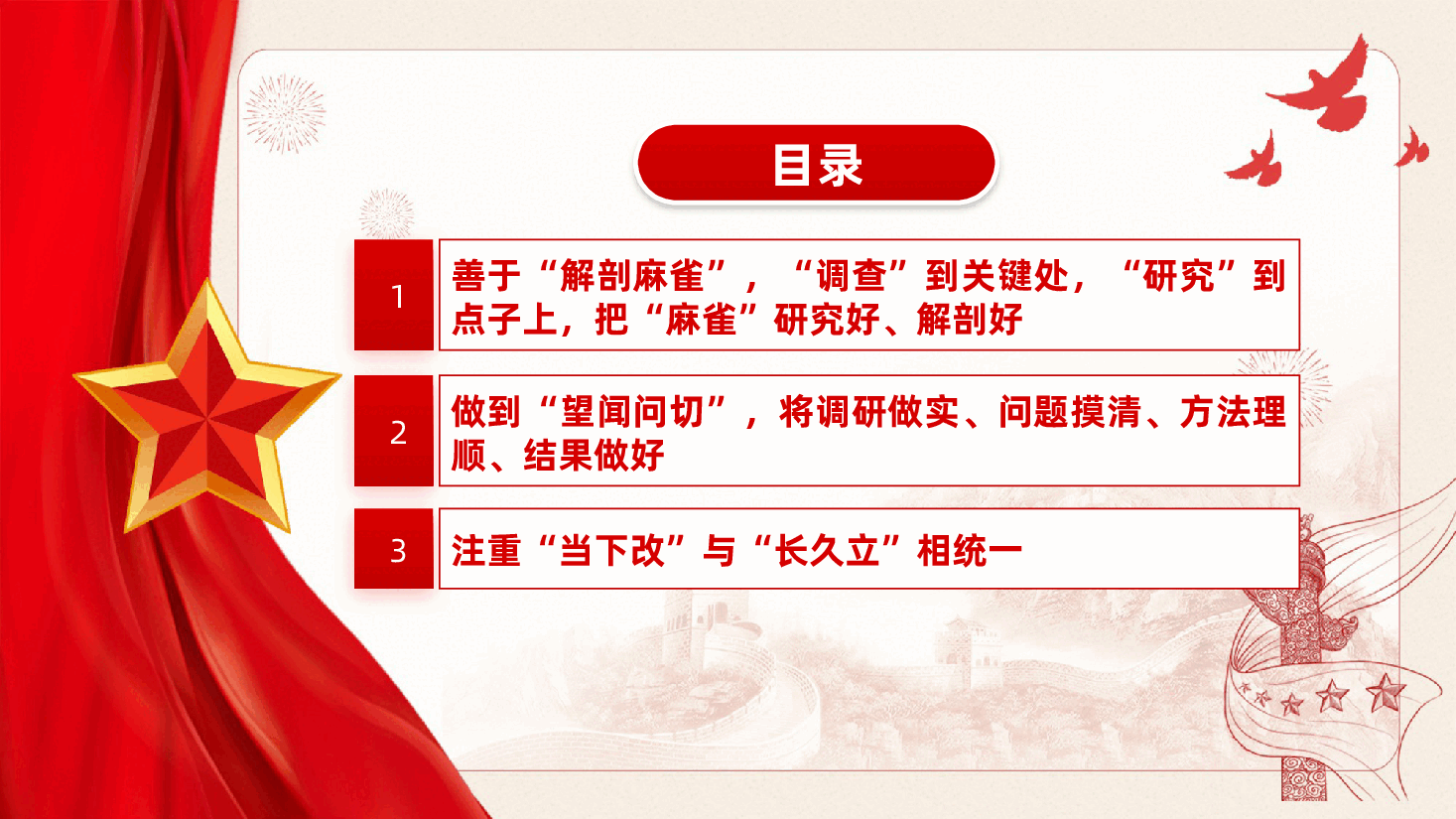 目录

1

善于“解剖麻雀”，“调查”到关键处，“研究”到点子上，把“麻雀”研究好、解剖好

2

做到“望闻问切”，将调研做实、问题摸清、方法理顺、结果做好

3

注重“当下改”与“长久立”相统一